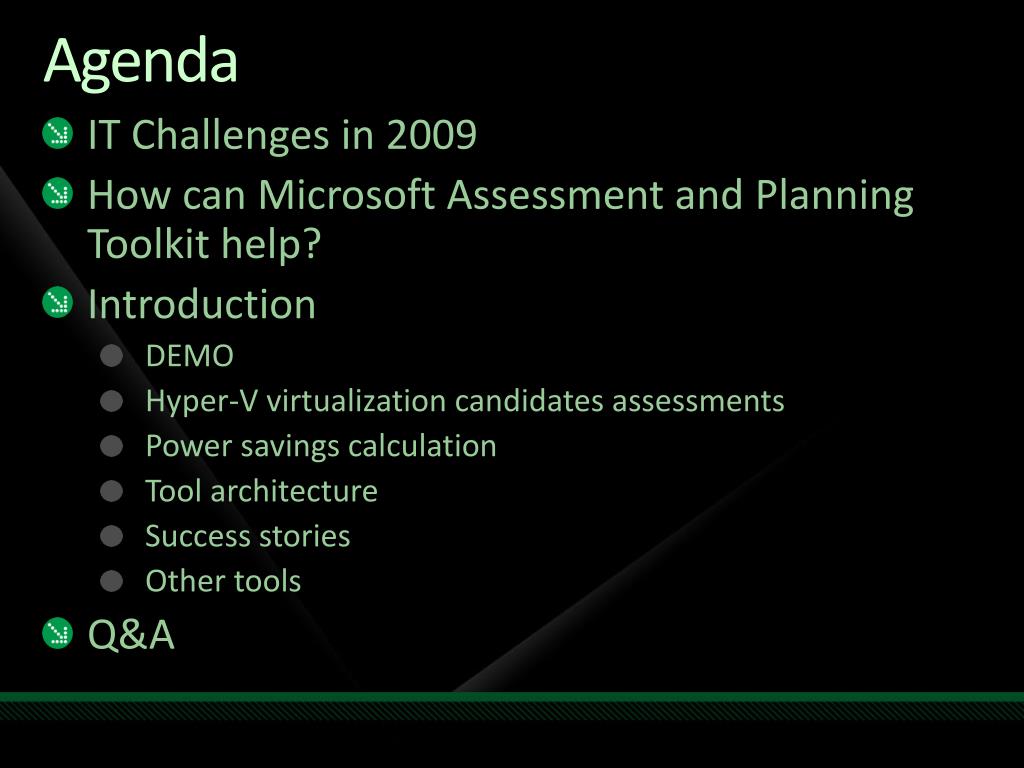 Agenda

IT Challenges in 2009

How can Microsoft Assessment and Planning Toolkit help?

Introduction

DEMO

Hyper-V virtualization candidates assessments

Power savings calculation

Tool architecture

Success stories

Other tools

Q&A